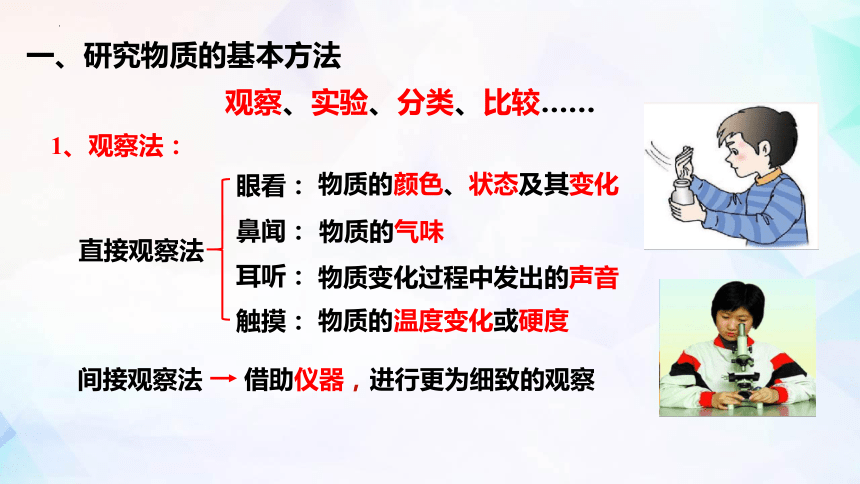 一、研究物质的基本方法

观察、实验、分类、比较……

1、观察法：

直接观察法

眼看：物质的颜色、状态及其变化

鼻闻：物质的气味

耳听：物质变化过程中发出的声音

触摸：物质的温度变化或硬度

间接观察法 → 借助仪器，进行更为细致的观察